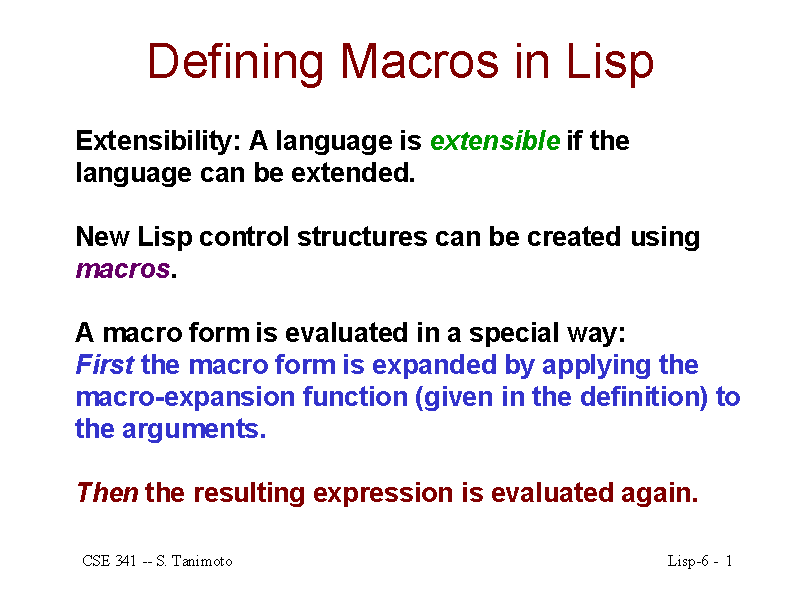 Defining Macros in Lisp

Extensibility: A language is extensible if the language can be extended.

New Lisp control structures can be created using macros.

A macro form is evaluated in a special way:
First the macro form is expanded by applying the macro-expansion function (given in the definition) to the arguments.

Then the resulting expression is evaluated again.

CSE 341 -- S. Tanimoto

Lisp-6 - 1